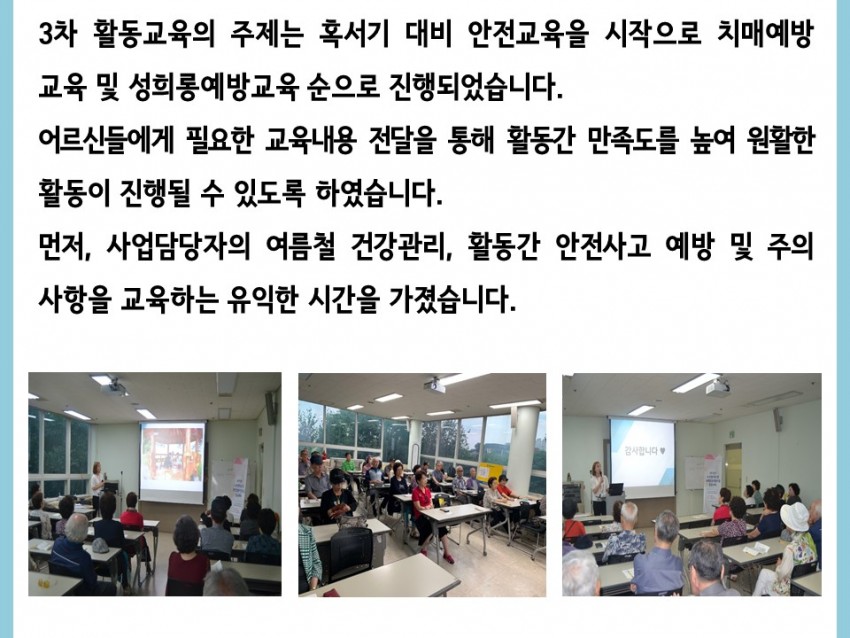 3차 활동교육의 주제는 혹서기 대비 안전교육을 시작으로 치매예방 교육 및 성희롱예방교육 순으로 진행되었습니다.
어르신들에게 필요한 교육내용 전달을 통해 활동간 만족도를 높여 원활한 활동이 진행될 수 있도록 하였습니다.
먼저, 사업담당자의 여름철 건강관리, 활동간 안전사고 예방 및 주의 사항을 교육하는 유익한 시간을 가졌습니다.

감사합니다